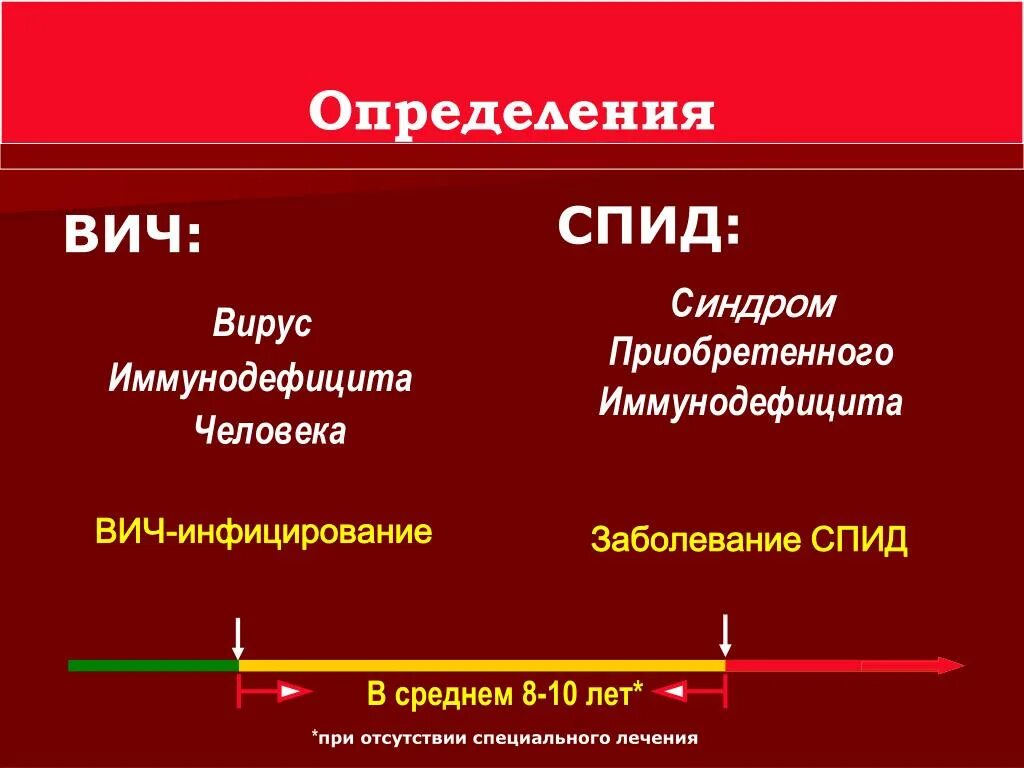 Определения

ВИЧ:

Вирус Иммунодефицита Человека

ВИЧ-инфицирование

СПИД:

Синдром Приобретенного Иммунодефицита

Заболевание СПИД

В среднем 8-10 лет*

*при отсутствии специального лечения